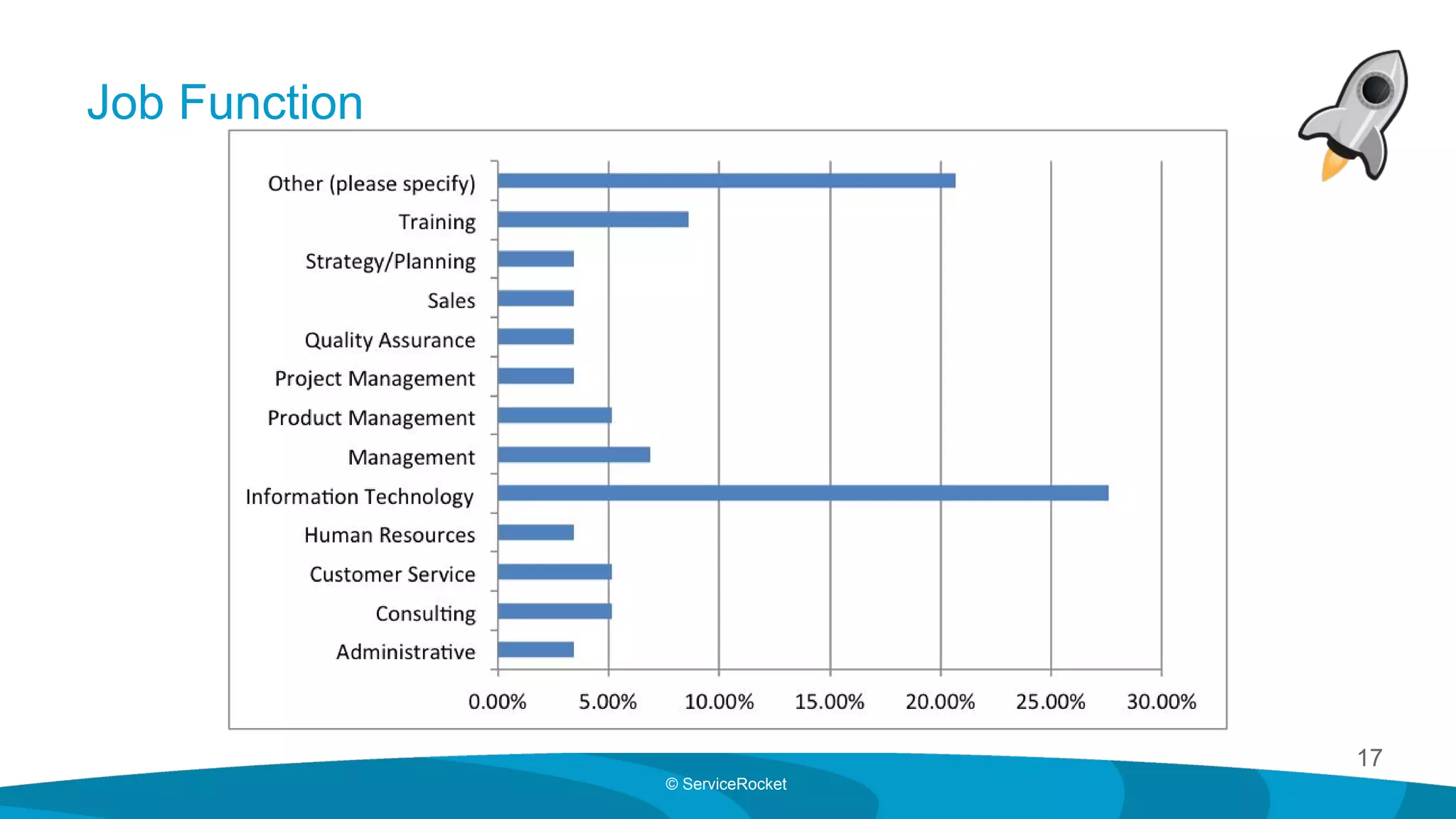 Job Function

Other (please specify)
Training
Strategy/Planning
Sales
Quality Assurance
Project Management
Product Management
Management
Information Technology
Human Resources
Customer Service
Consulting
Administrative

0.00% 5.00% 10.00% 15.00% 20.00% 25.00% 30.00%

17

© ServiceRocket